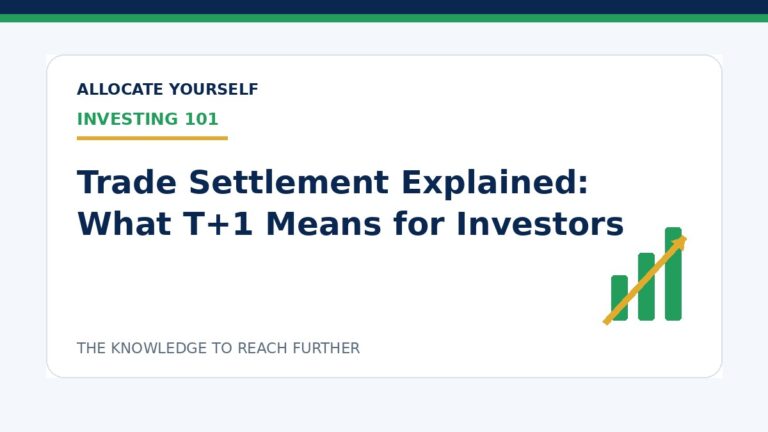 ALLOCATE YOURSELF

INVESTING 101

Trade Settlement Explained: What T+1 Means for Investors

THE KNOWLEDGE TO REACH FURTHER